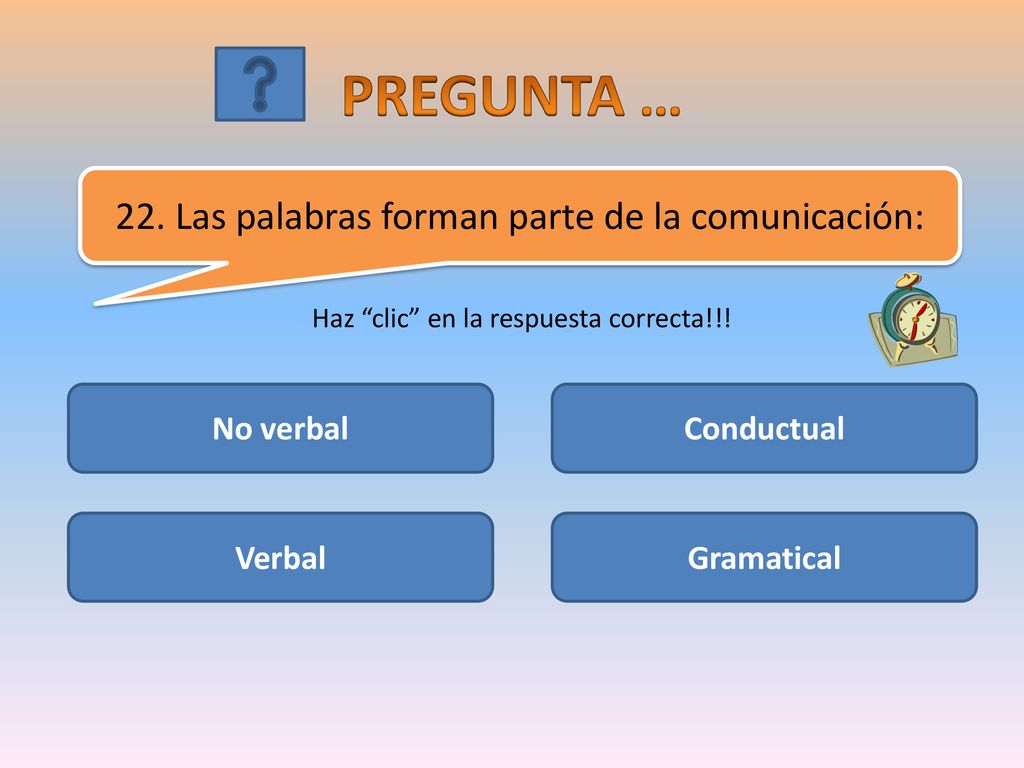 ?

PREGUNTA …

22. Las palabras forman parte de la comunicación:

Haz “clic” en la respuesta correcta!!!

No verbal

Conductual

Verbal

Gramatical